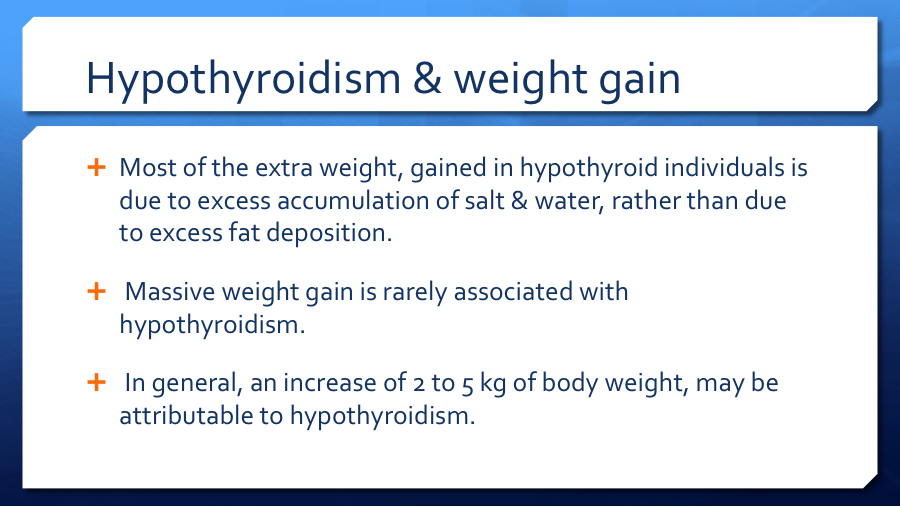 Hypothyroidism & weight gain

+ Most of the extra weight, gained in hypothyroid individuals is due to excess accumulation of salt & water, rather than due to excess fat deposition.

+ Massive weight gain is rarely associated with hypothyroidism.

+ In general, an increase of 2 to 5 kg of body weight, may be attributable to hypothyroidism.